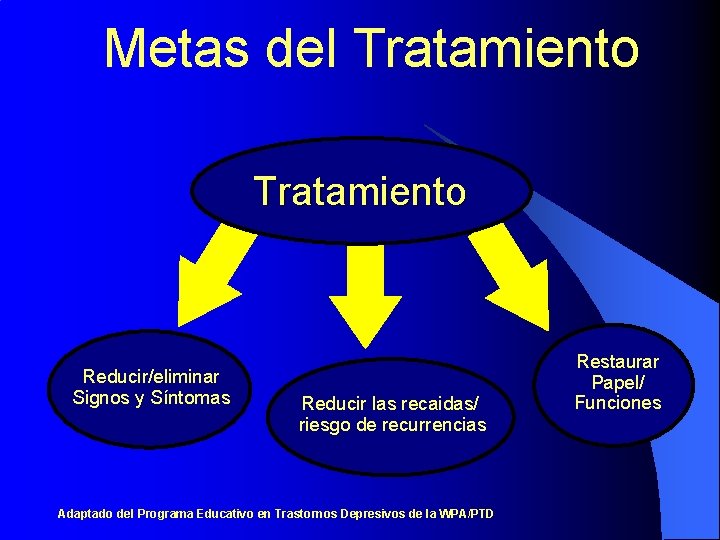 Metas del Tratamiento

Tratamiento

Reducir/eliminar Signos y Síntomas

Reducir las recaidas/ riesgo de recurrencias

Restaurar Papel/ Funciones

Adaptado del Programa Educativo en Trastornos Depresivos de la WPA/PTD